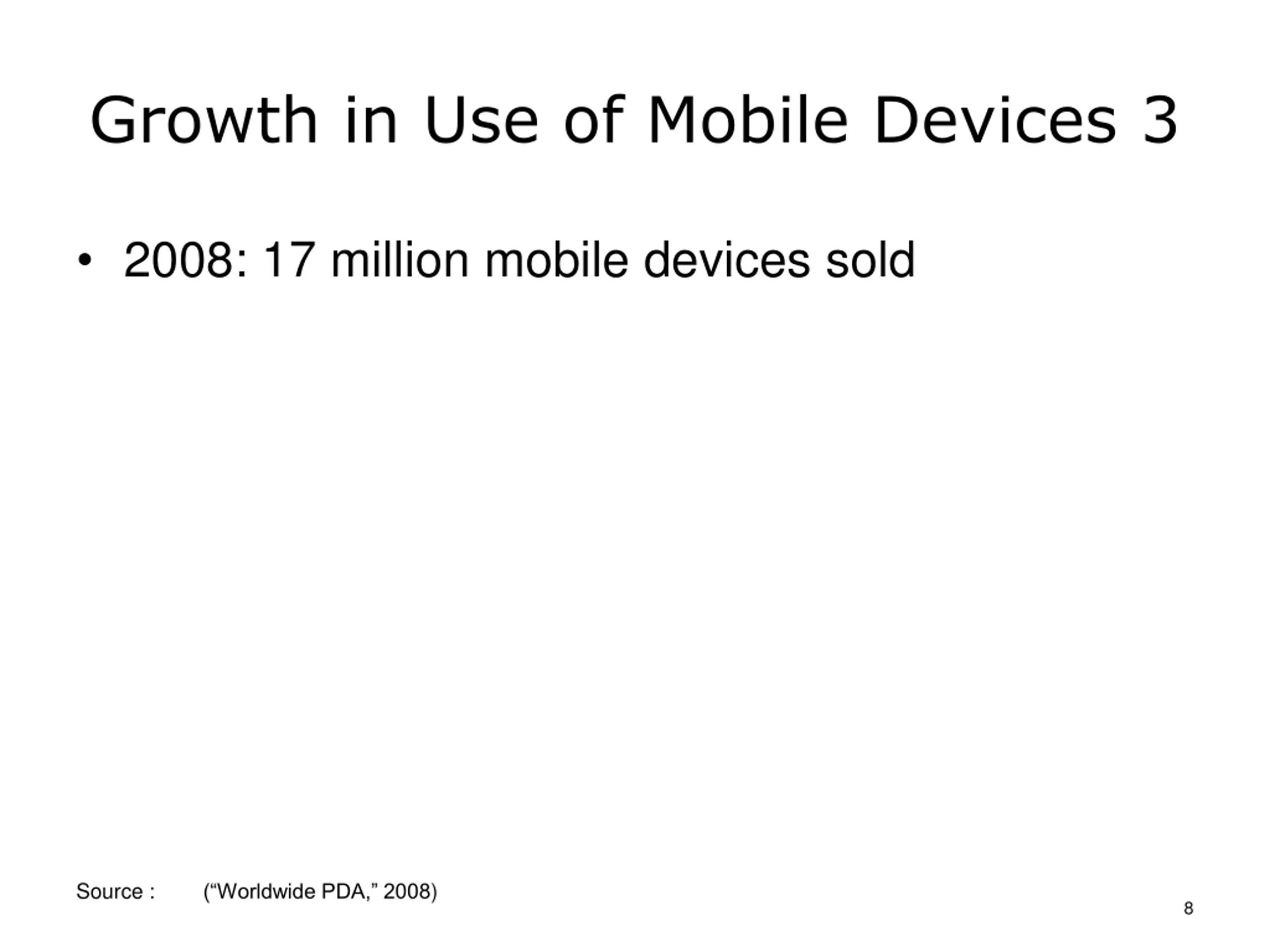 Growth in Use of Mobile Devices 3

• 2008: 17 million mobile devices sold

Source : (“Worldwide PDA,” 2008)

8